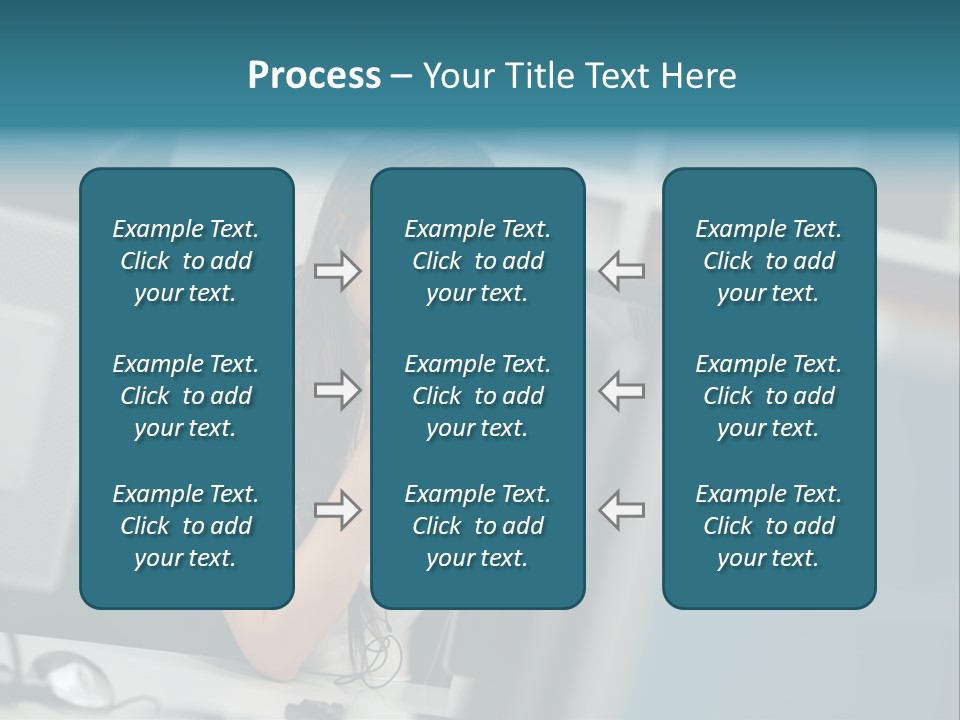 Process – Your Title Text Here

Example Text. Click to add your text.

Example Text. Click to add your text.

Example Text. Click to add your text.

Example Text. Click to add your text.

Example Text. Click to add your text.

Example Text. Click to add your text.

Example Text. Click to add your text.

Example Text. Click to add your text.

Example Text. Click to add your text.